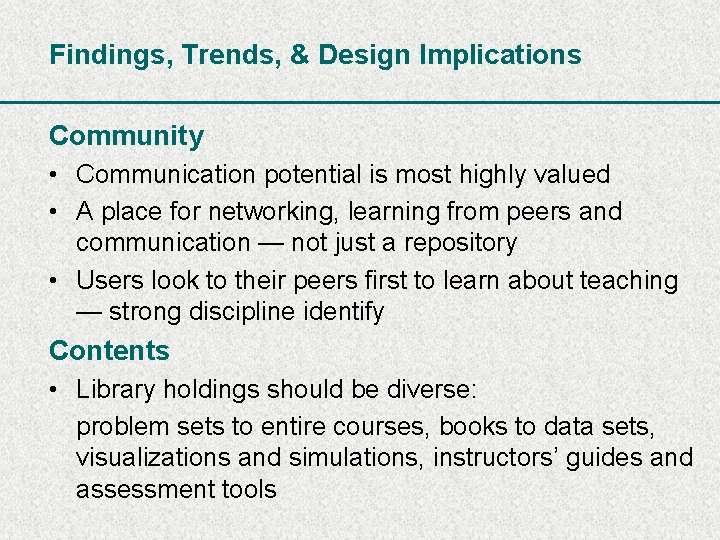 Findings, Trends, & Design Implications

Community

• Communication potential is most highly valued

• A place for networking, learning from peers and communication — not just a repository

• Users look to their peers first to learn about teaching — strong discipline identify

Contents

• Library holdings should be diverse:

problem sets to entire courses, books to data sets, visualizations and simulations, instructors' guides and assessment tools